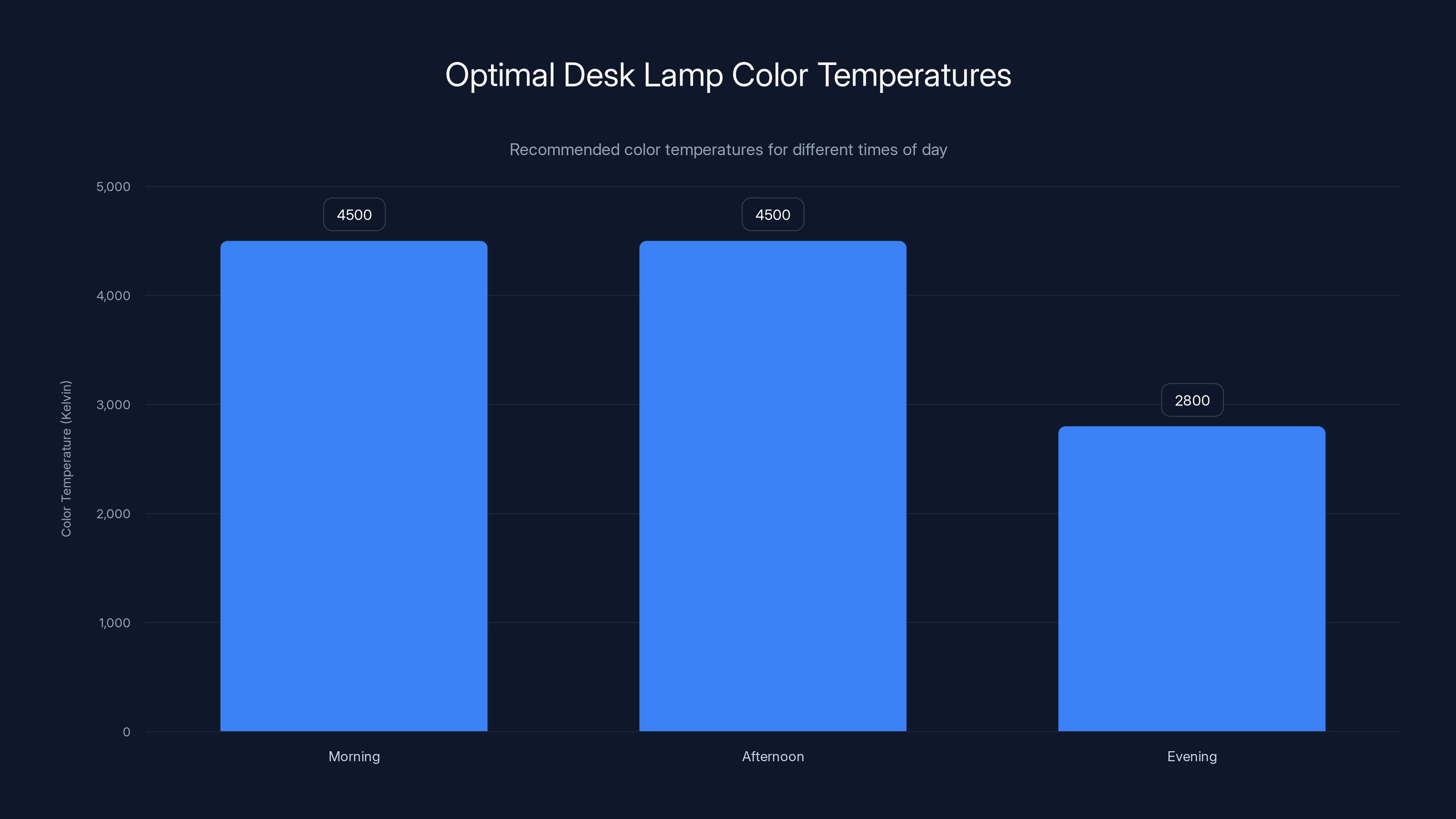 Optimal Desk Lamp Color Temperatures

Recommended color temperatures for different times of day

Color Temperature (Kelvin)

5,000
4,000
3,000
2,000
1,000
0

4500
4500
2800

Morning
Afternoon
Evening